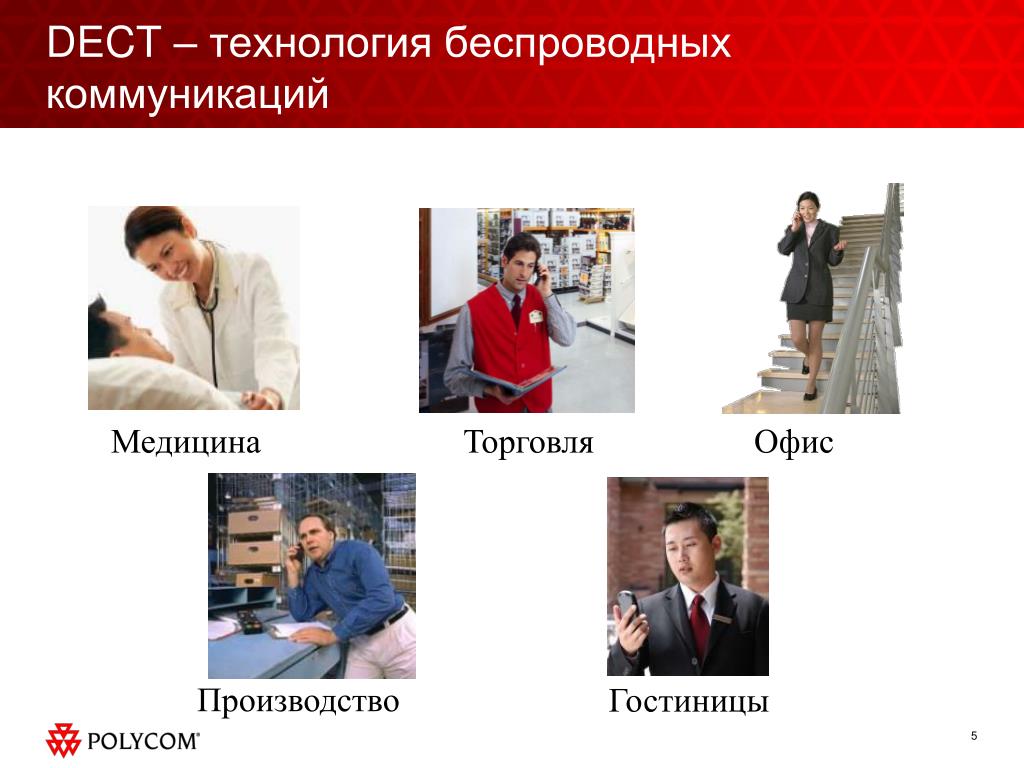 DECT – технология беспроводных коммуникаций

Медицина

Торговля

Офис

Производство

Гостиницы

POLYCOM®

5